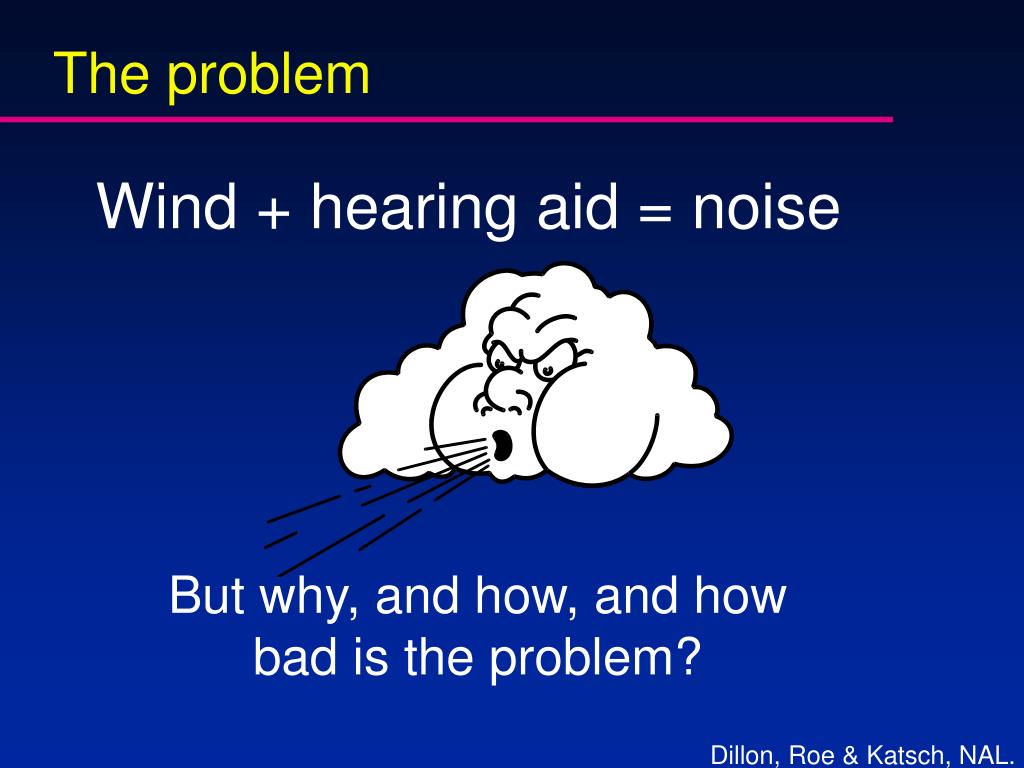 The problem

Wind + hearing aid = noise

But why, and how, and how bad is the problem?

Dillon, Roe & Katsch, NAL.